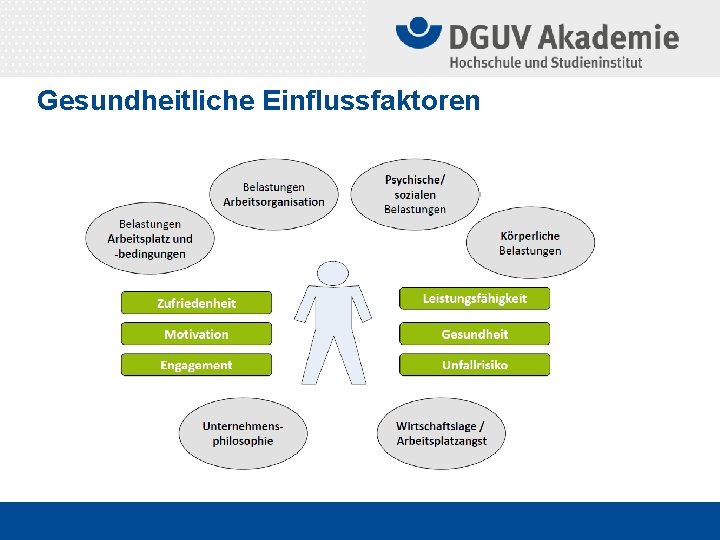 DGUV Akademie
Hochschule und Studieninstitut

Gesundheitliche Einflussfaktoren

Belastungen Arbeitsplatz und -bedingungen

Belastungen Arbeitsorganisation

Psychische/ sozialen Belastungen

Körperliche Belastungen

Zufriedenheit

Motivation

Engagement

Leistungsfähigkeit

Gesundheit

Unfallrisiko

Unternehmens-philosophie

Wirtschaftslage / Arbeitsplatzangst